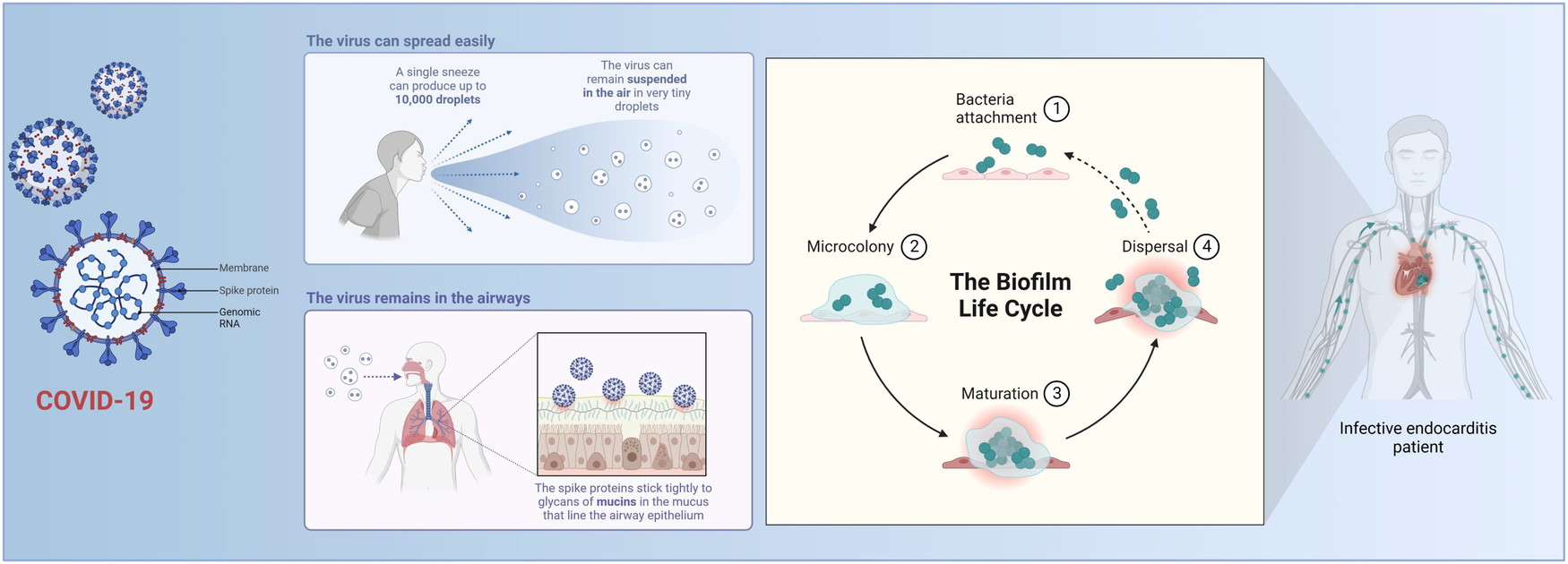 Membrane
Spike protein
Genomic RNA

COVID-19

The virus can spread easily

A single sneeze can produce up to 10,000 droplets

The virus can remain suspended in the air in very tiny droplets

The virus remains in the airways

The spike proteins stick tightly to glycans of mucins in the mucus that line the airway epithelium

Bacteria attachment 1

Microcolony 2

The Biofilm Life Cycle

Dispersal 4

Maturation 3

Infective endocarditis patient